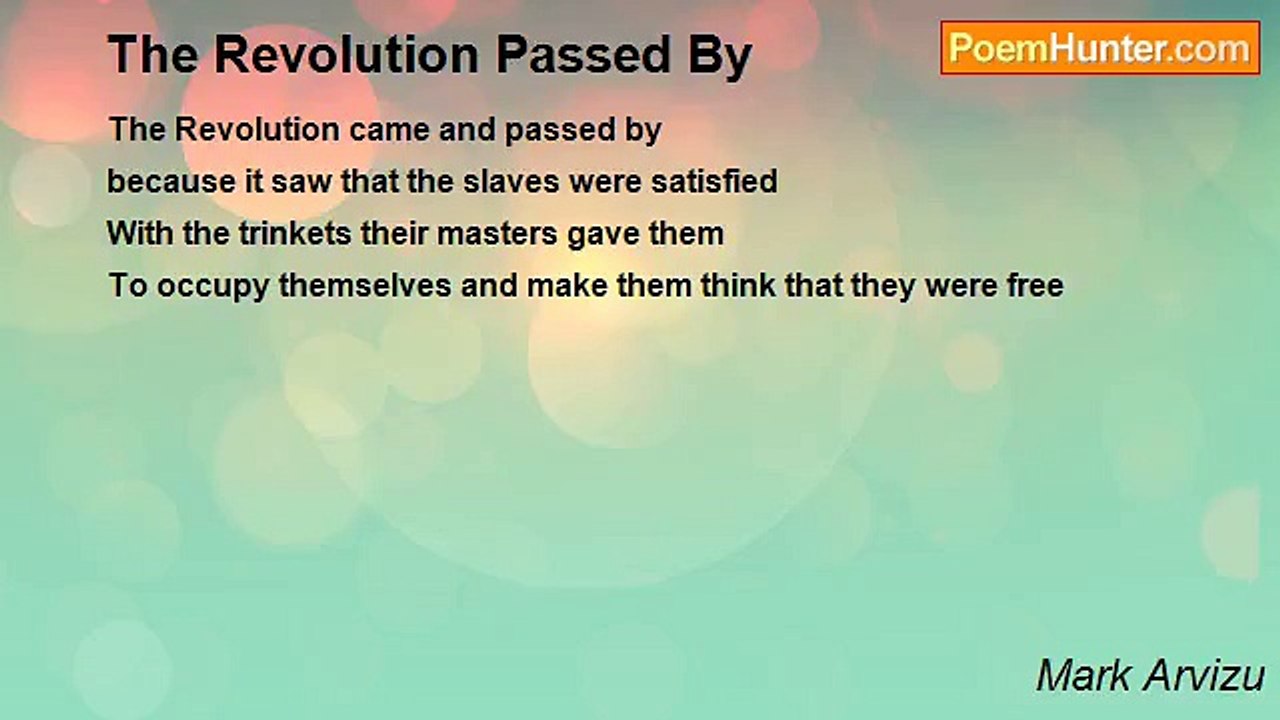 The Revolution Passed By

PoemHunter.com

The Revolution came and passed by
because it saw that the slaves were satisfied
With the trinkets their masters gave them
To occupy themselves and make them think that they were free

Mark Arvizu